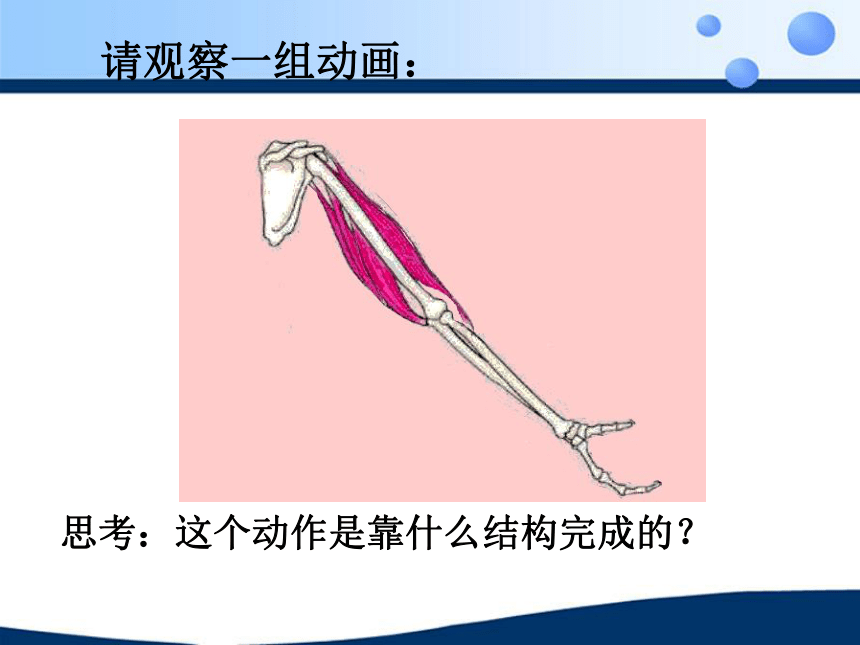 请观察一组动画：

思考：这个动作是靠什么结构完成的？